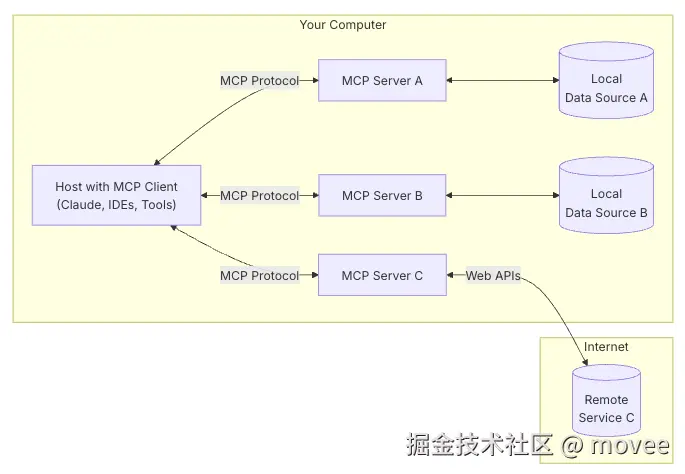 Your Computer

MCP Protocol

MCP Server A

Local
Data Source A

Host with MCP Client
(Claude, IDEs, Tools)

MCP Protocol

MCP Server B

Local
Data Source B

MCP Protocol

MCP Server C

Web APIs

Internet

Remote
Service C

掘金技术社区 @ movee